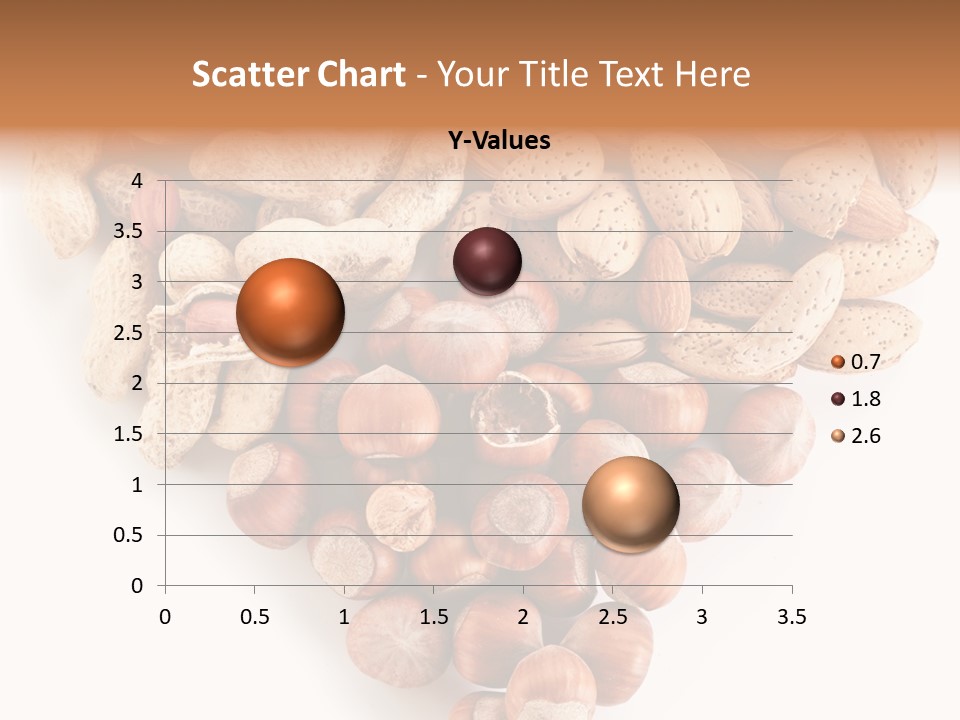 Scatter Chart - Your Title Text Here

Y-Values

4
3.5
3
2.5
2
1.5
1
0.5
0

0 0.5 1 1.5 2 2.5 3 3.5

0.7
1.8
2.6